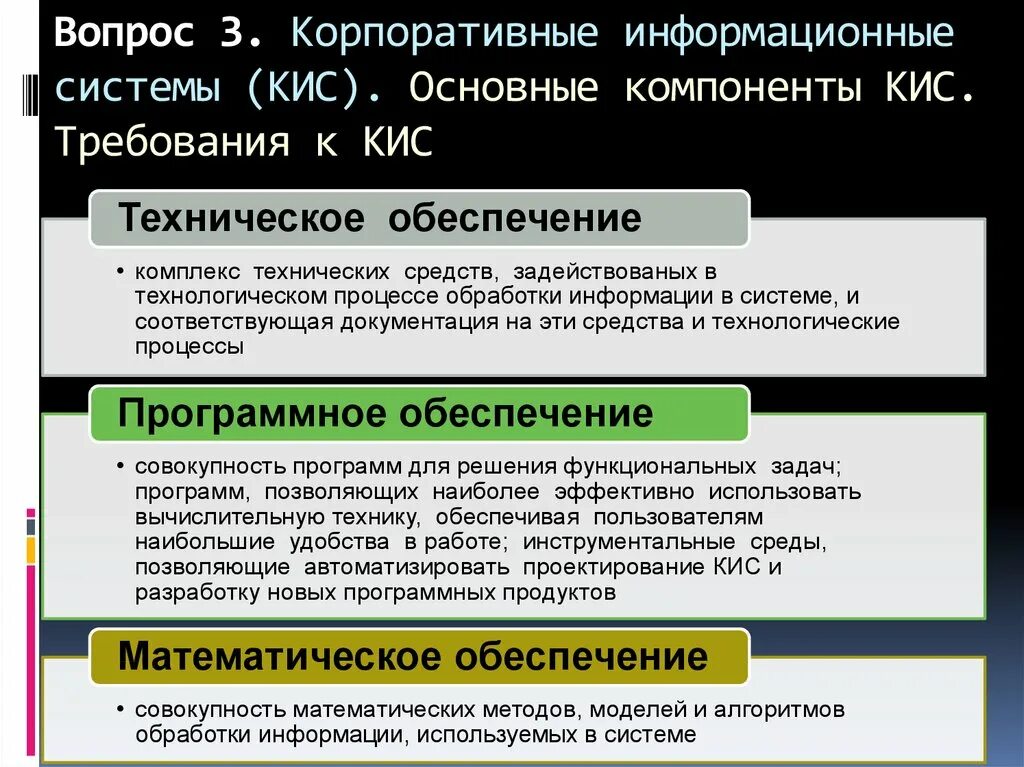 Вопрос 3. Корпоративные информационные системы (КИС). Основные компоненты КИС. Требования к КИС

Техническое обеспечение

• комплекс технических средств, задействованых в технологическом процессе обработки информации в системе, и соответствующая документация на эти средства и технологические процессы

Программное обеспечение

• совокупность программ для решения функциональных задач; программ, позволяющих наиболее эффективно использовать вычислительную технику, обеспечивая пользователям наибольшие удобства в работе; инструментальные среды, позволяющие автоматизировать проектирование КИС и разработку новых программных продуктов

Математическое обеспечение

• совокупность математических методов, моделей и алгоритмов обработки информации, используемых в системе